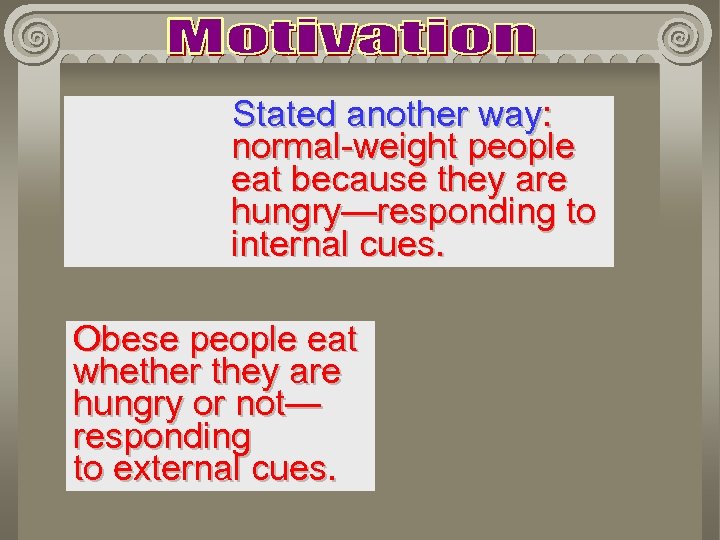 Motivation

Stated another way: normal-weight people eat because they are hungry—responding to internal cues.

Obese people eat whether they are hungry or not—responding to external cues.